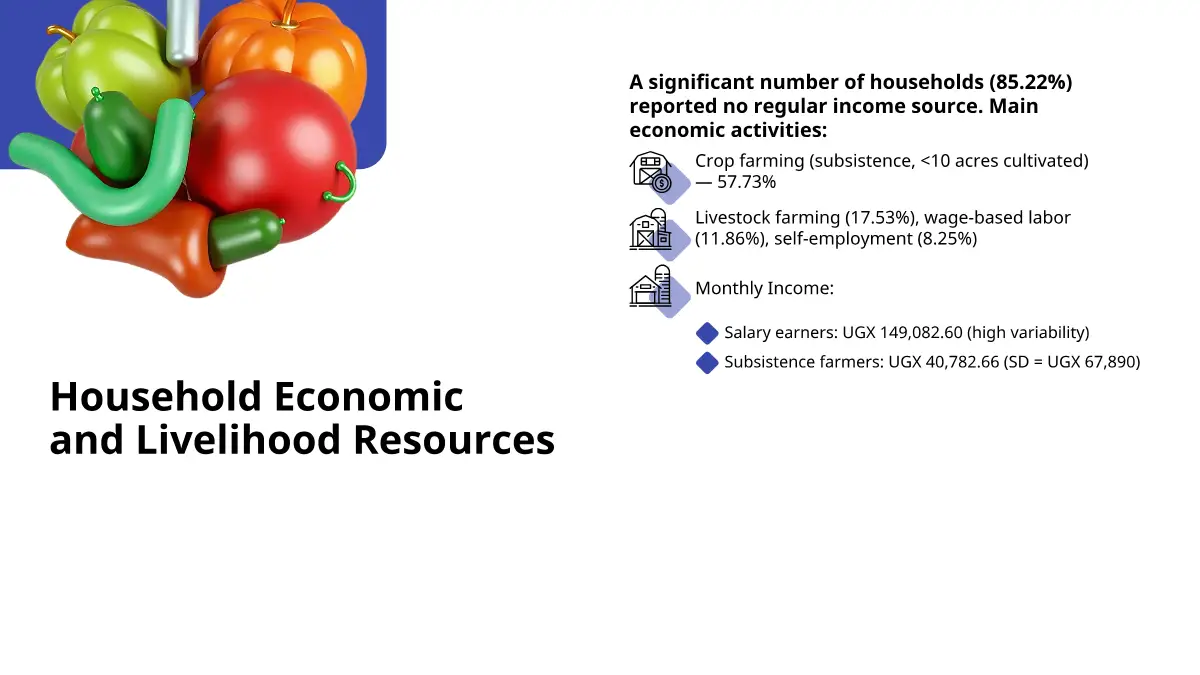 Household Economic and Livelihood Resources

A significant number of households (85.22%) reported no regular income source. Main economic activities:

Crop farming (subsistence, <10 acres cultivated) — 57.73%

Livestock farming (17.53%), wage-based labor (11.86%), self-employment (8.25%)

Monthly Income:

Salary earners: UGX 149,082.60 (high variability)

Subsistence farmers: UGX 40,782.66 (SD = UGX 67,890)